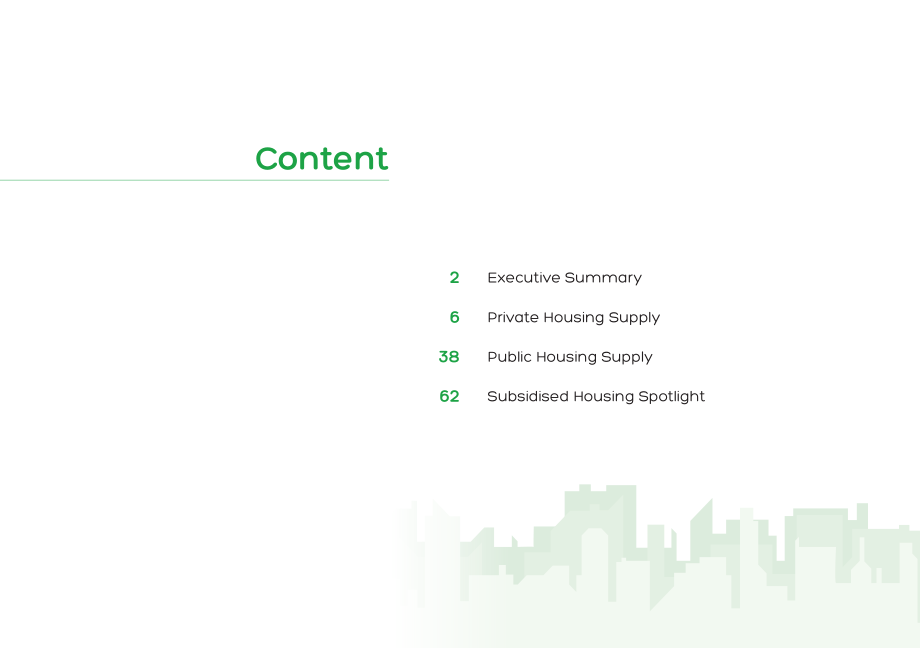 Content

2 Executive Summary

6 Private Housing Supply

38 Public Housing Supply

62 Subsidised Housing Spotlight